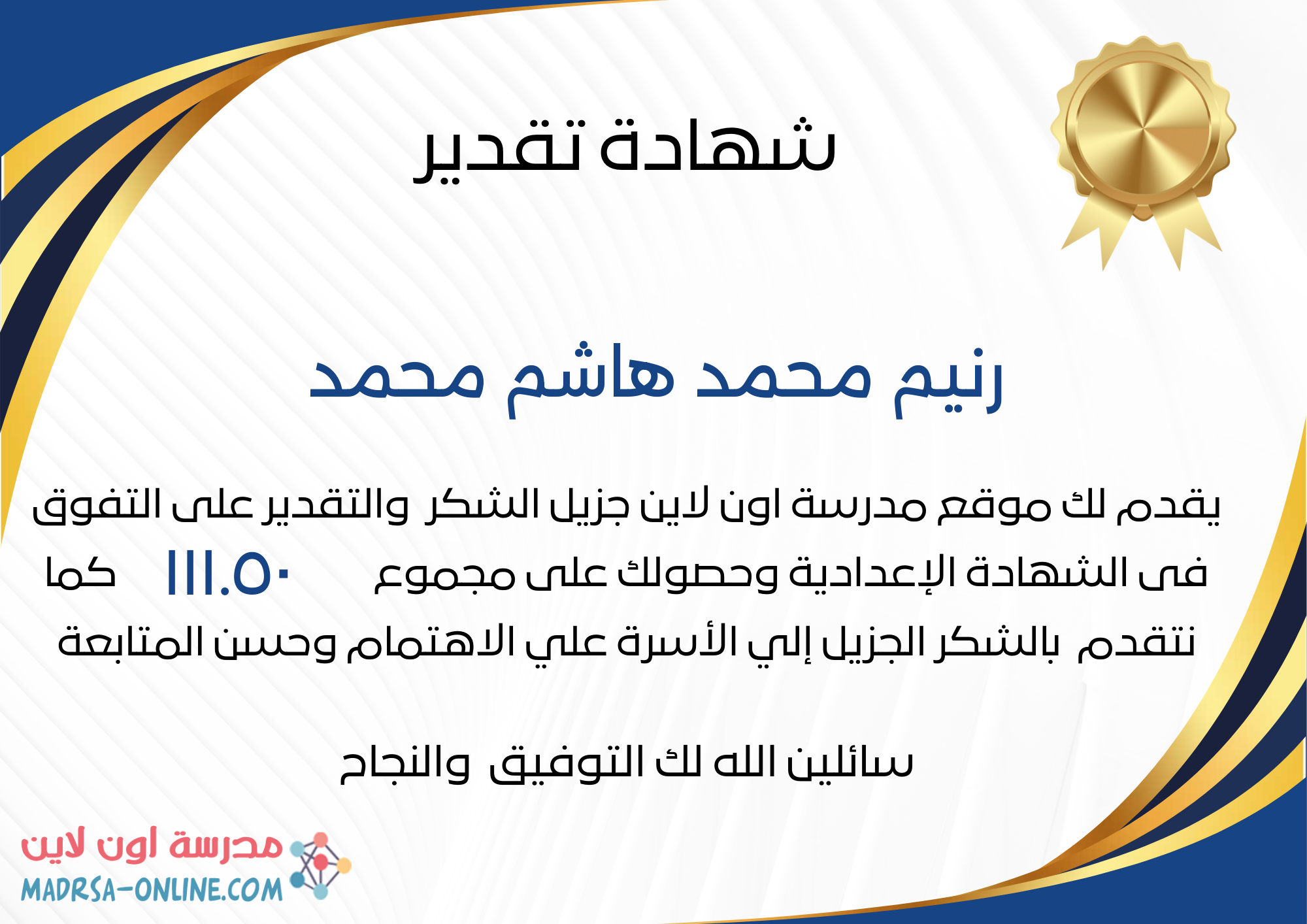 شهادة تقدير

رنيم محمد هاشم محمد

يقدم لك موقع مدرسة اون لاين جزيل الشكر والتقدير على التفوق فى الشهادة الإعدادية وحصولك على مجموع ١١١.٥٠ كما نتقدم بالشكر الجزيل إلي الأسرة علي الاهتمام وحسن المتابعة

سائلين الله لك التوفيق والنجاح

مدرسة اون لاين
MADRSA-ONLINE.COM